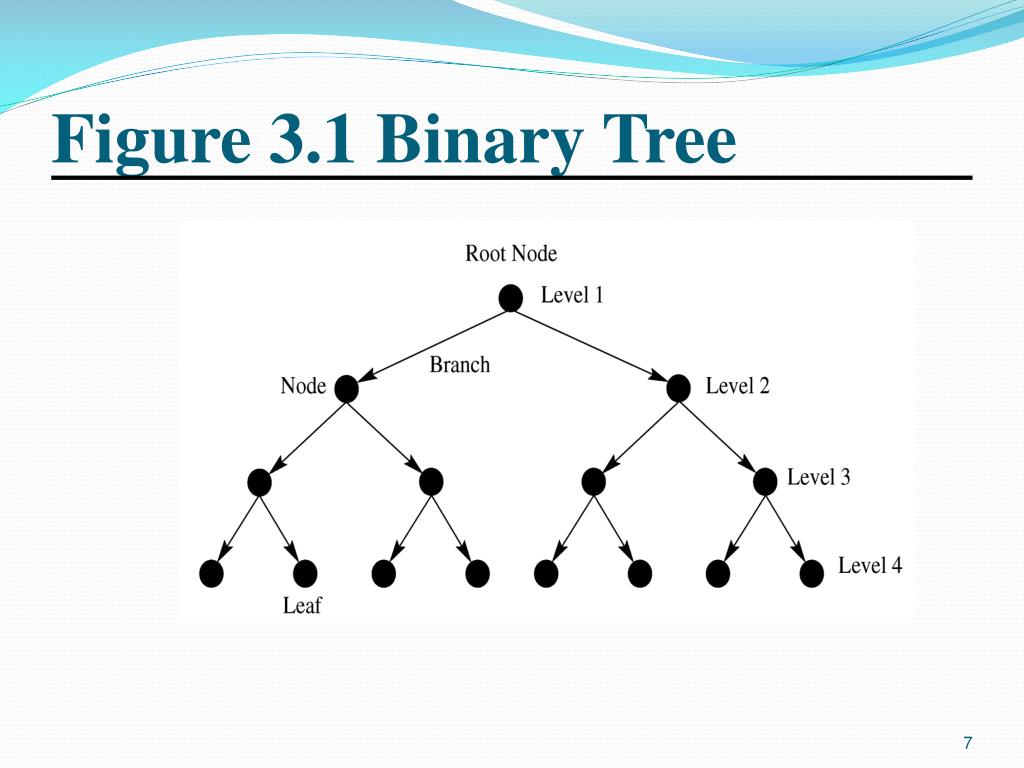 Figure 3.1 Binary Tree

Root Node
Level 1
Branch
Node
Level 2
Level 3
Level 4
Leaf

7